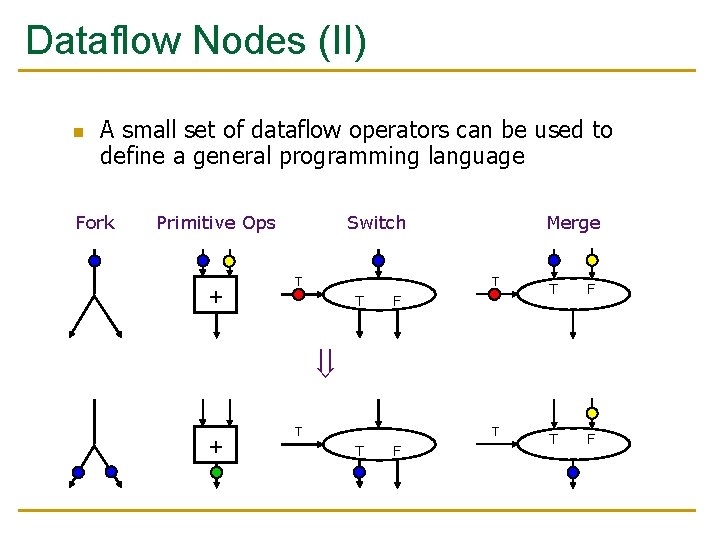 Dataflow Nodes (II)

A small set of dataflow operators can be used to define a general programming language

Fork

Primitive Ops

Switch

Merge

+

T

T F

T

T F

$\Downarrow$

+

T

T F

T

T F